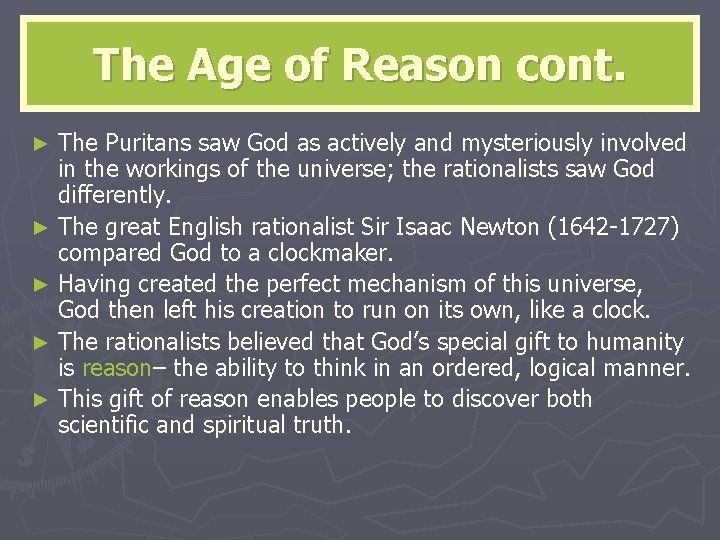 The Age of Reason cont.

► The Puritans saw God as actively and mysteriously involved in the workings of the universe; the rationalists saw God differently.

► The great English rationalist Sir Isaac Newton (1642-1727) compared God to a clockmaker.

► Having created the perfect mechanism of this universe, God then left his creation to run on its own, like a clock.

► The rationalists believed that God's special gift to humanity is reason– the ability to think in an ordered, logical manner.

► This gift of reason enables people to discover both scientific and spiritual truth.